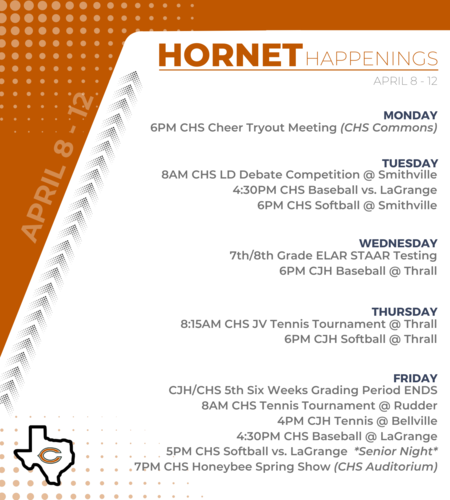 HORNET HAPPENINGS

APRIL 8 - 12

APRIL 8 - 12

MONDAY
6PM CHS Cheer Tryout Meeting (CHS Commons)

TUESDAY
8AM CHS LD Debate Competition @ Smithville
4:30PM CHS Baseball vs. LaGrange
6PM CHS Softball @ Smithville

WEDNESDAY
7th/8th Grade ELAR STAAR Testing
6PM CJH Baseball @ Thrall

THURSDAY
8:15AM CHS JV Tennis Tournament @ Thrall
6PM CJH Softball @ Thrall

FRIDAY
CJH/CHS 5th Six Weeks Grading Period ENDS
8AM CHS Tennis Tournament @ Rudder
4PM CJH Tennis @ Bellville
4:30PM CHS Baseball @ LaGrange
5PM CHS Softball vs. LaGrange *Senior Night*
7PM CHS Honeybee Spring Show (CHS Auditorium)

C